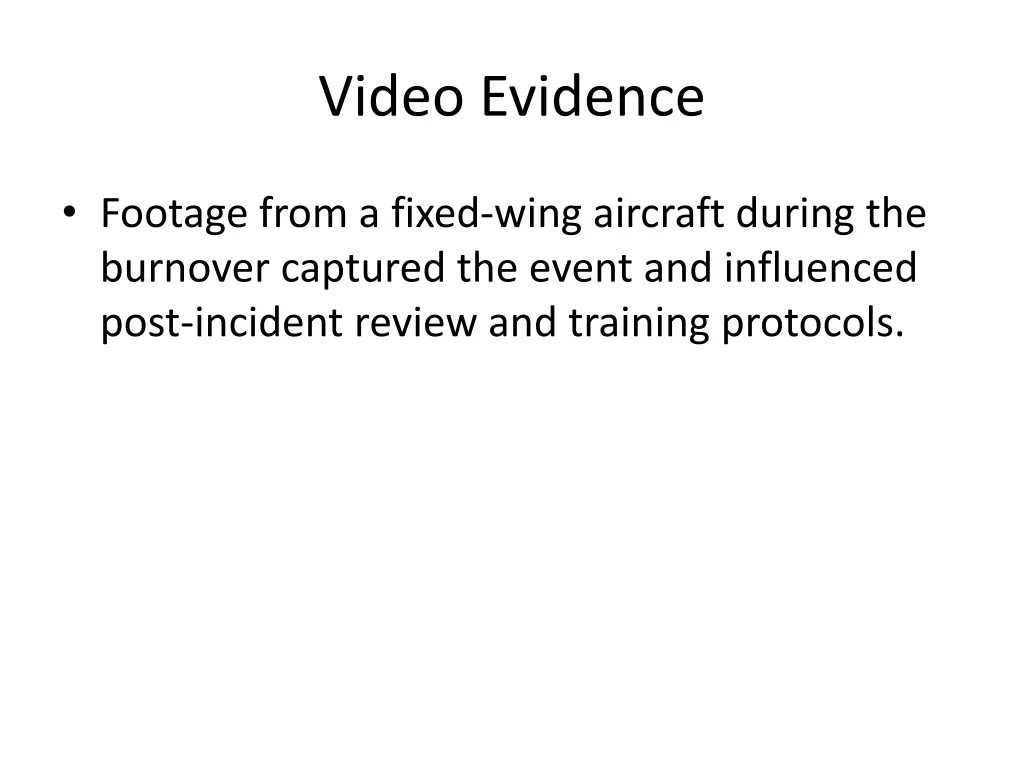 Video Evidence

• Footage from a fixed-wing aircraft during the burnover captured the event and influenced post-incident review and training protocols.